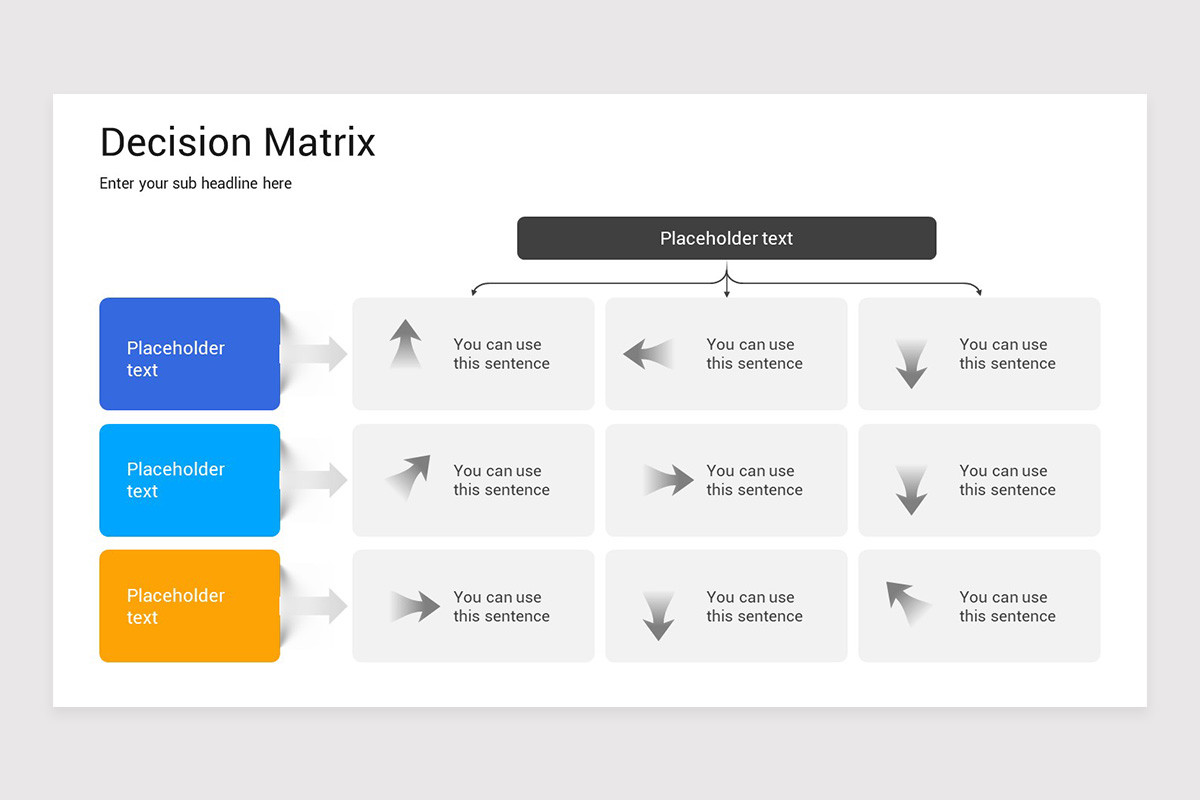 Decision Matrix

Enter your sub headline here

Placeholder text

Placeholder text

You can use this sentence

You can use this sentence

You can use this sentence

Placeholder text

You can use this sentence

You can use this sentence

You can use this sentence

Placeholder text

You can use this sentence

You can use this sentence

You can use this sentence